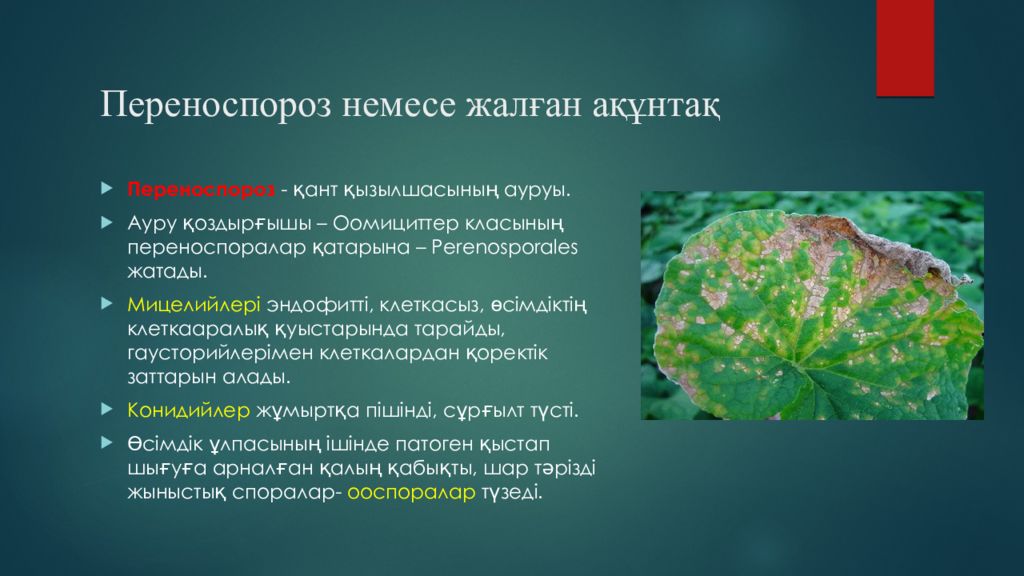 Переноспороз немесе жалған ақұнтақ

Переноспороз - қант қызылшасының ауруы.

Ауру қоздырғышы – Оомициттер класының переноспоралар қатарына – Perenosporales жатады.

Мицелийлері эндофитті, клеткасыз, өсімдіктің клеткааралық қуыстарында тарайды, гаусторийлерімен клеткалардан қоректік заттарын алады.

Конидийлер жұмыртқа пішінді, сұрғылт түсті.

Өсімдік ұлпасының ішінде патоген қыстап шығуға арналған қалың қабықты, шар тәрізді жыныстық споралар- ооспоралар түзеді.